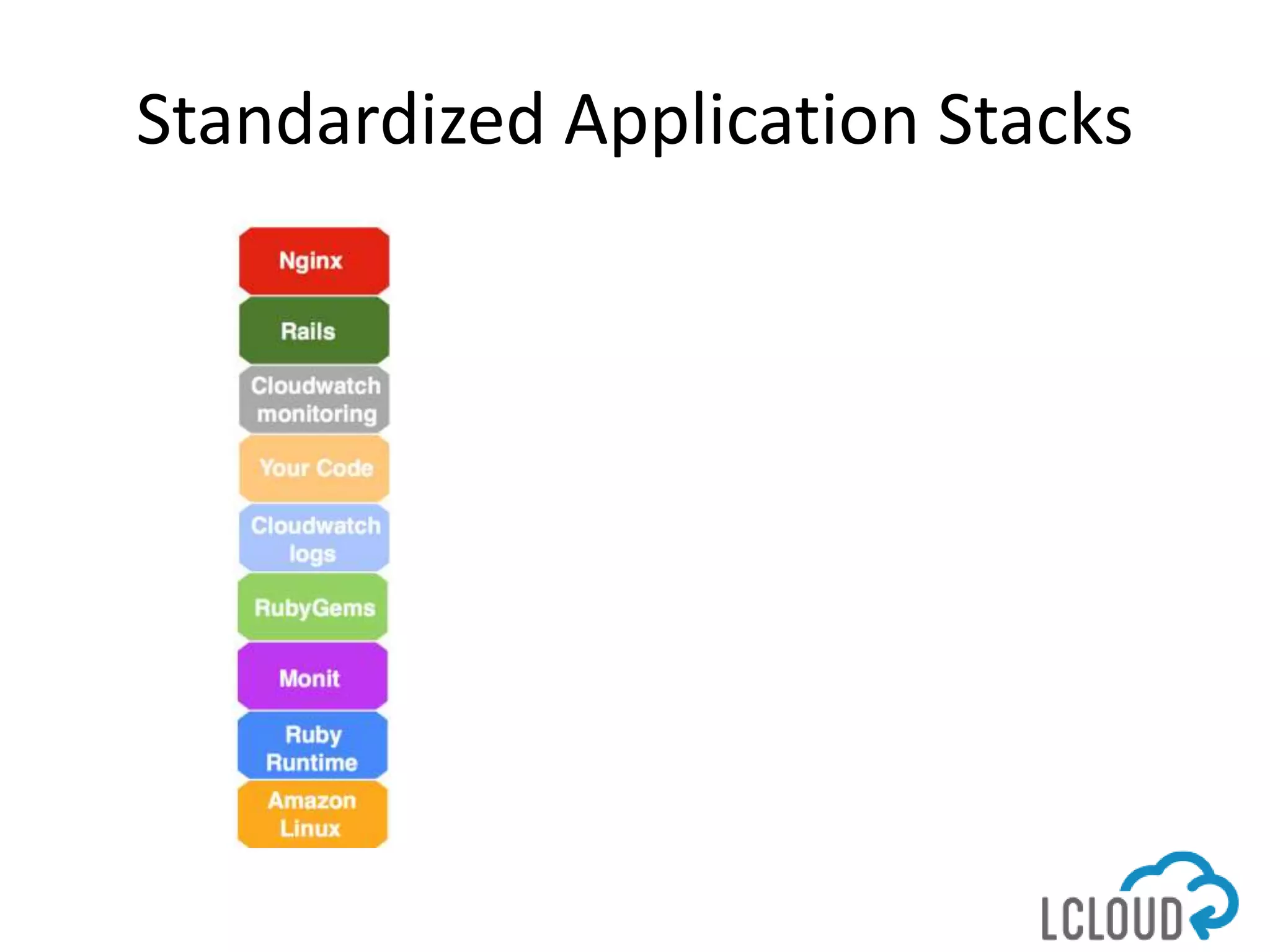 Standardized Application Stacks

Nginx

Rails

Cloudwatch monitoring

Your Code

Cloudwatch logs

RubyGems

Monit

Ruby Runtime

Amazon Linux

LCLOUD